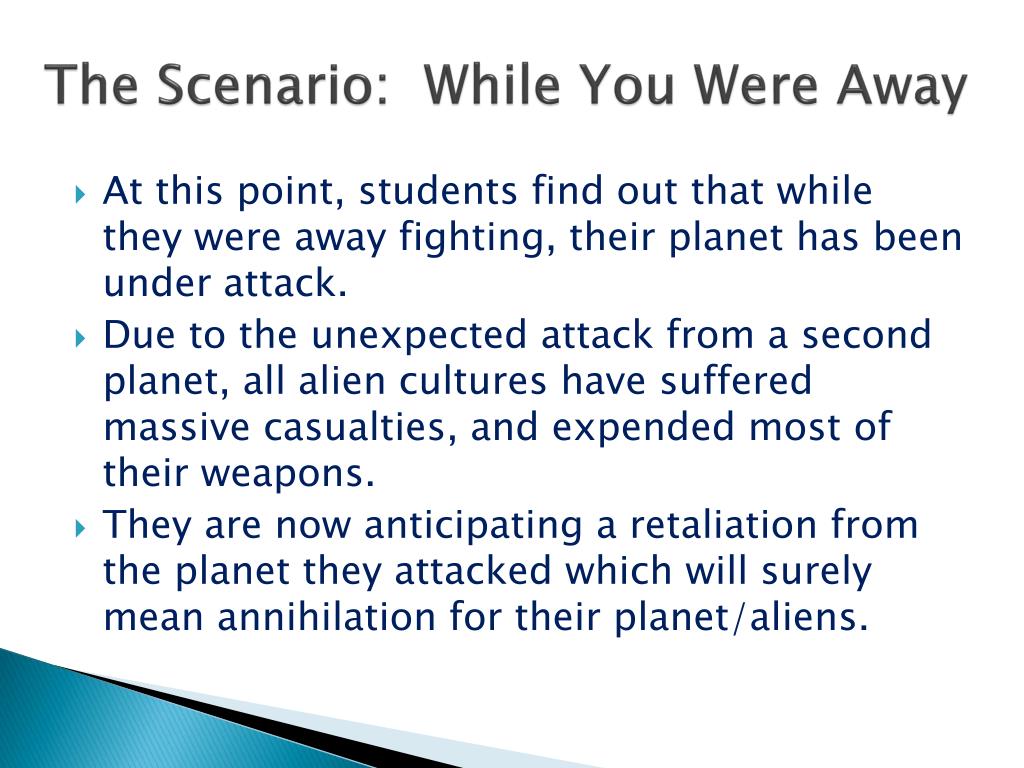 The Scenario: While You Were Away

At this point, students find out that while they were away fighting, their planet has been under attack.

Due to the unexpected attack from a second planet, all alien cultures have suffered massive casualties, and expended most of their weapons.

They are now anticipating a retaliation from the planet they attacked which will surely mean annihilation for their planet/aliens.